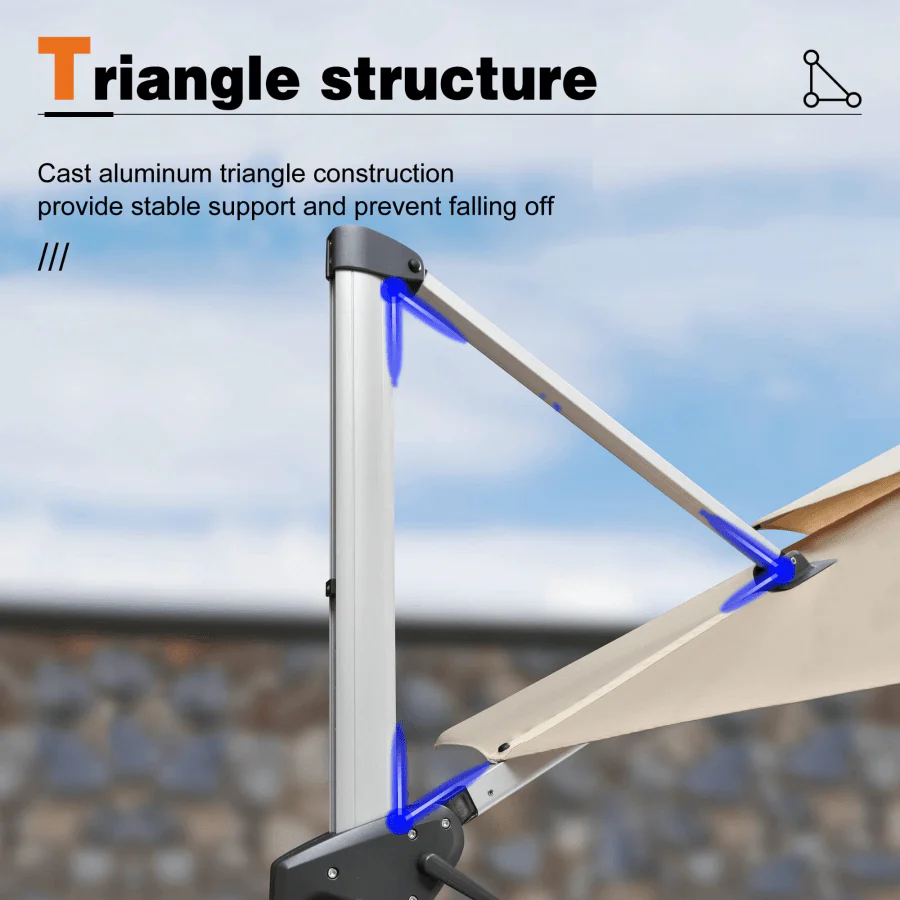 Triangle structure

Cast aluminum triangle construction provide stable support and prevent falling off

///